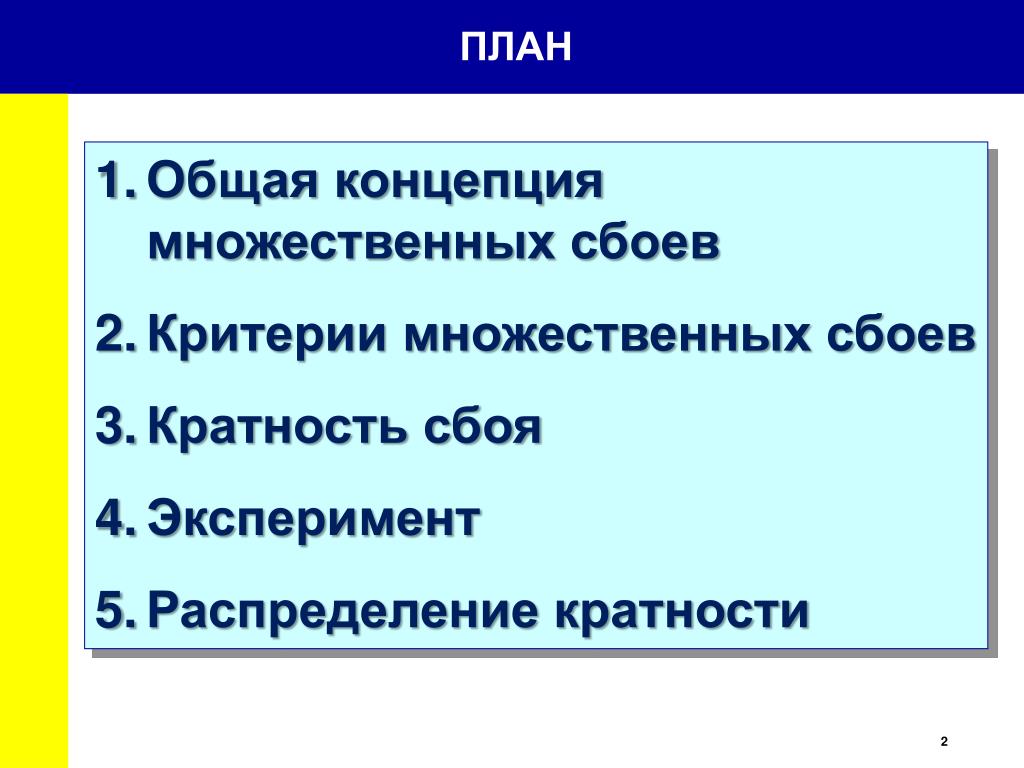 ПЛАН

1. Общая концепция множественных сбоев

2. Критерии множественных сбоев

3. Кратность сбоя

4. Эксперимент

5. Распределение кратности

2